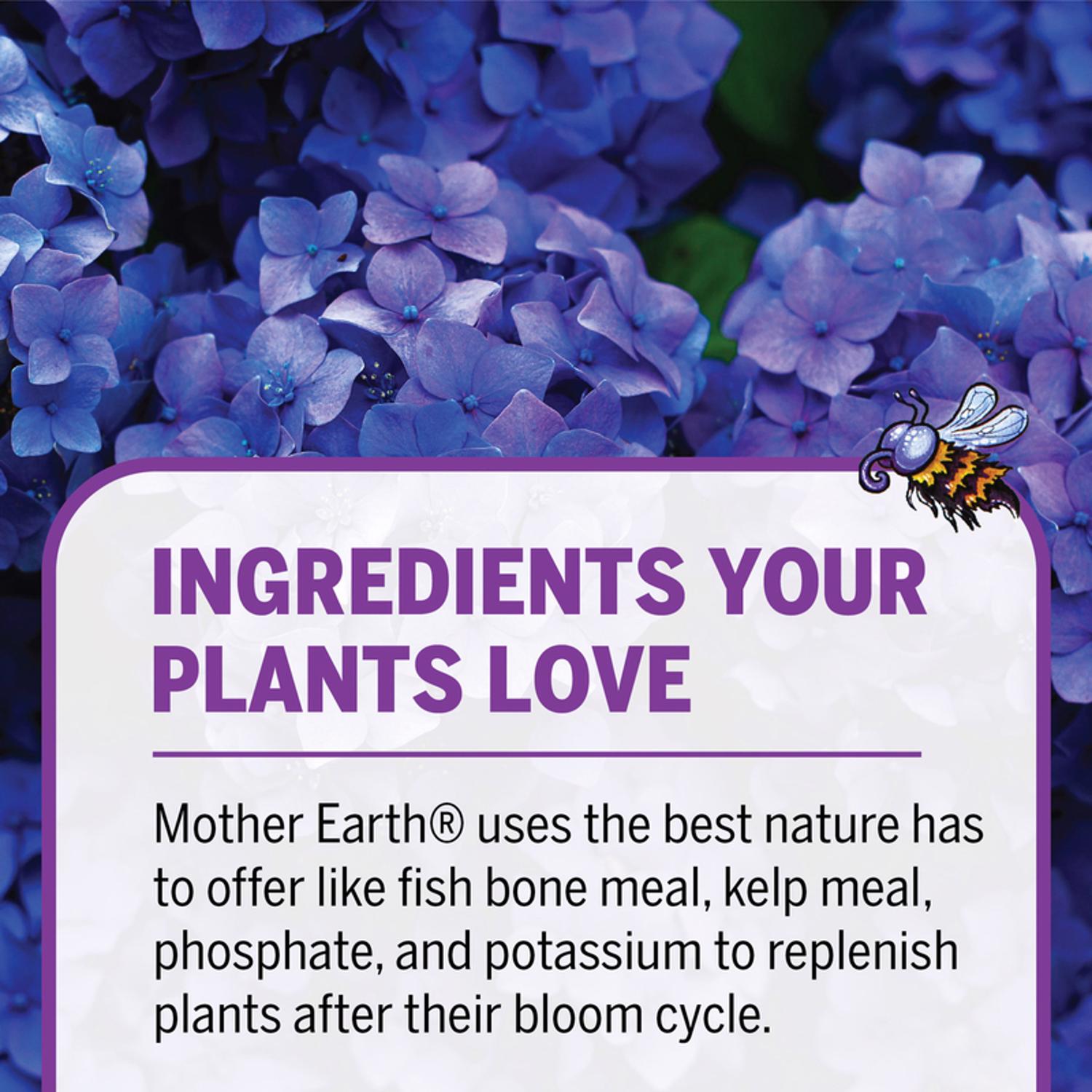 INGREDIENTS YOUR PLANTS LOVE

Mother Earth® uses the best nature has to offer like fish bone meal, kelp meal, phosphate, and potassium to replenish plants after their bloom cycle.